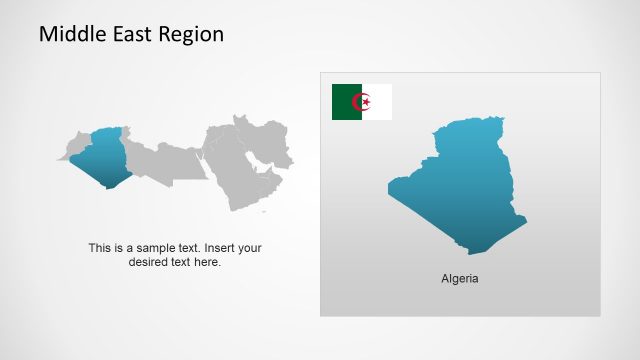 Middle East Region

This is a sample text. Insert your desired text here.

Algeria